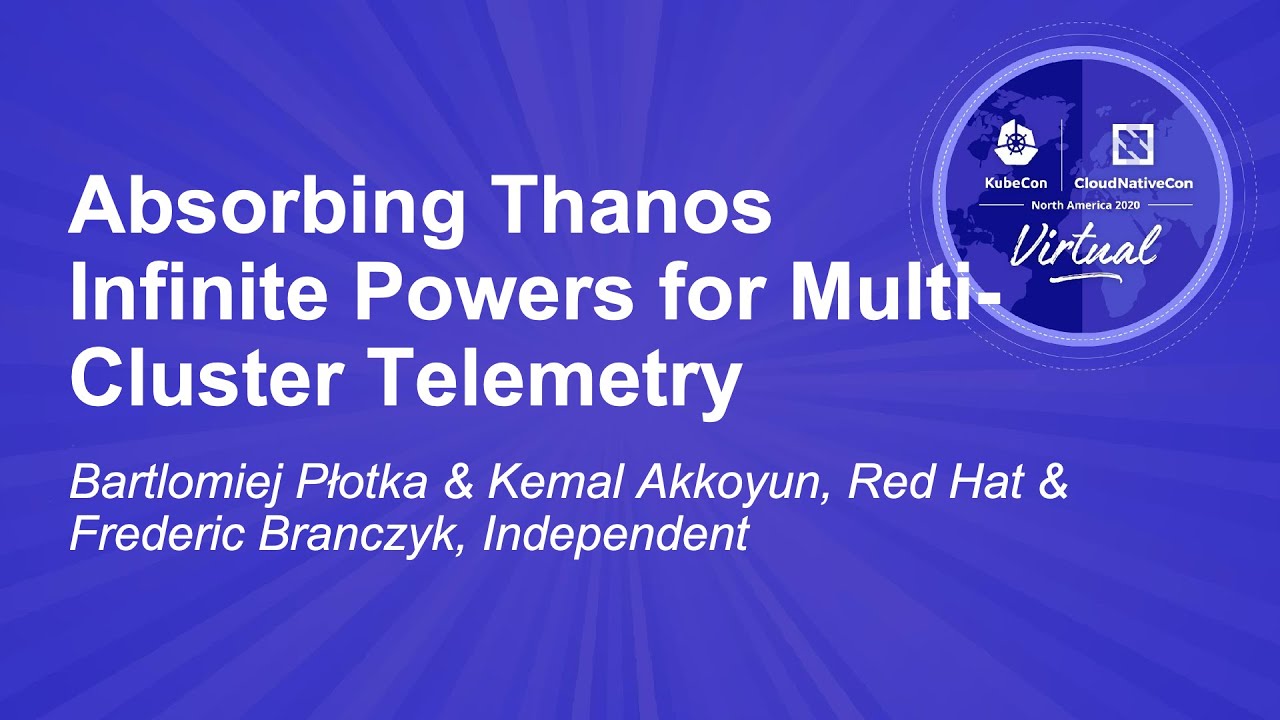 KubeCon CloudNativeCon
North America 2020
Virtual

Absorbing Thanos Infinite Powers for Multi-Cluster Telemetry

Bartlomiej Płotka & Kemal Akkoyun, Red Hat & Frederic Branczyk, Independent